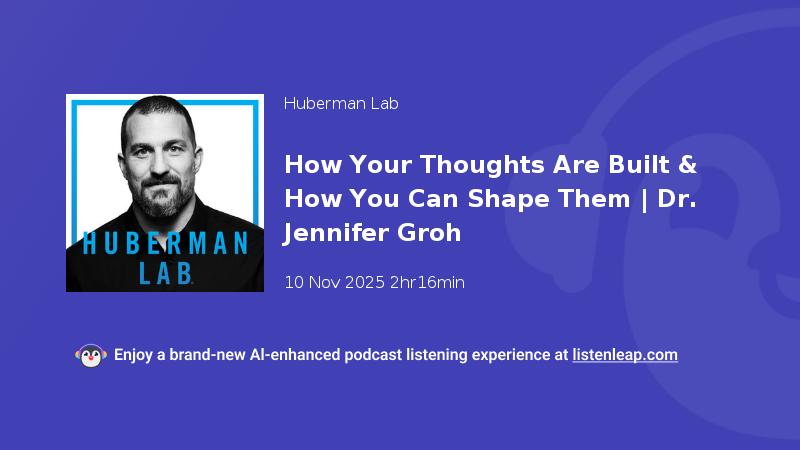 HUBERMAN LAB

Huberman Lab

How Your Thoughts Are Built & How You Can Shape Them | Dr. Jennifer Groh

10 Nov 2025 2hr16min

Enjoy a brand-new AI-enhanced podcast listening experience at listenleap.com